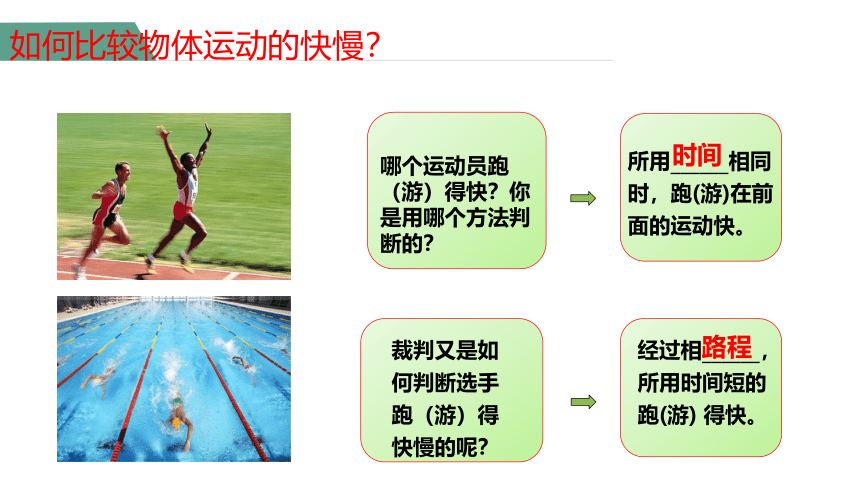 如何比较物体运动的快慢？

哪个运动员跑（游）得快？你是用哪个方法判断的？

所用时间相同时，跑(游)在前面的运动快。

裁判又是如何判断选手跑（游）得快慢的呢？

经过相路程，所用时间短的跑(游) 得快。